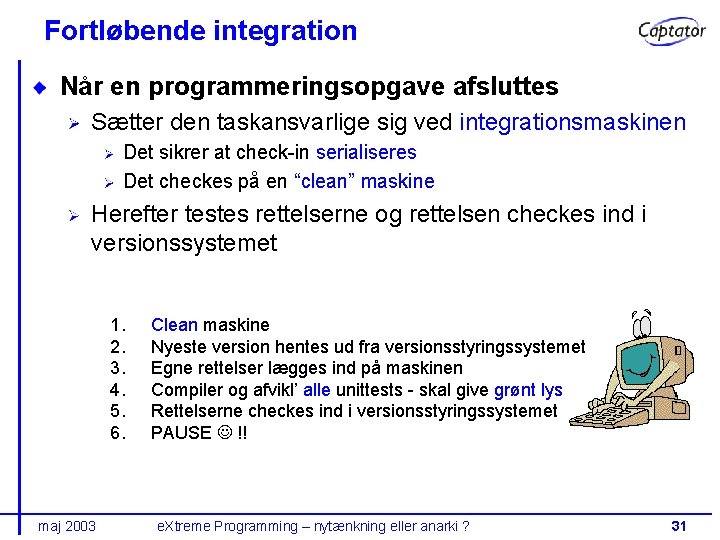 Fortløbende integration

Captator

Når en programmeringsopgave afsluttes

Sætter den taskansvarlige sig ved integrationsmaskinen

Det sikrer at check-in serialiseres

Det checkes på en "clean" maskine

Herefter testes rettelserne og rettelsen checkes ind i versionssystemet

1. Clean maskine
2. Nyeste version hentes ud fra versionsstyringssystemet
3. Egne rettelser lægges ind på maskinen
4. Compiler og afvikl' alle unittests - skal give grønt lys
5. Rettelserne checkes ind i versionsstyringssystemet
6. PAUSE ☺ !!

maj 2003 eXtreme Programming – nytænkning eller anarki ? 31